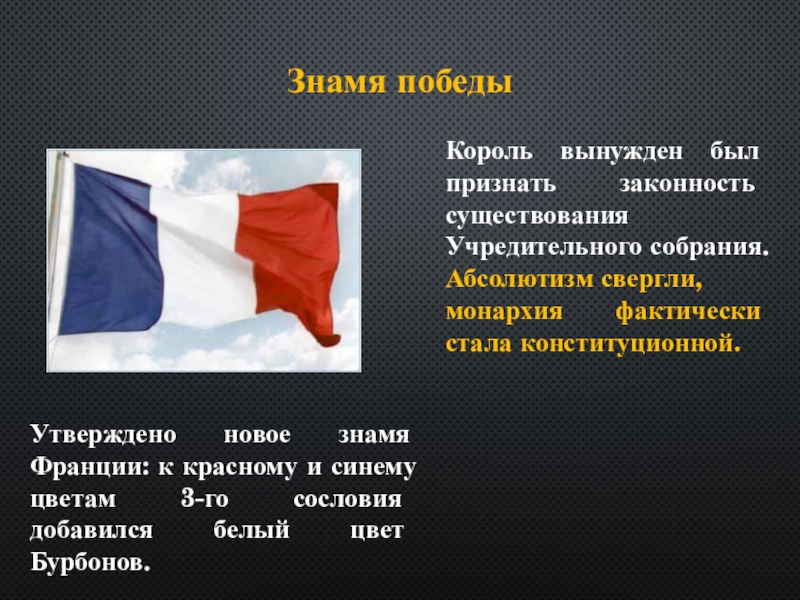 Знамя победы

Король вынужден был признать законность существования Учредительного собрания. Абсолютизм свергли, монархия фактически стала конституционной.

Утверждено новое знамя Франции: к красному и синему цветам 3-го сословия добавился белый цвет Бурбонов.